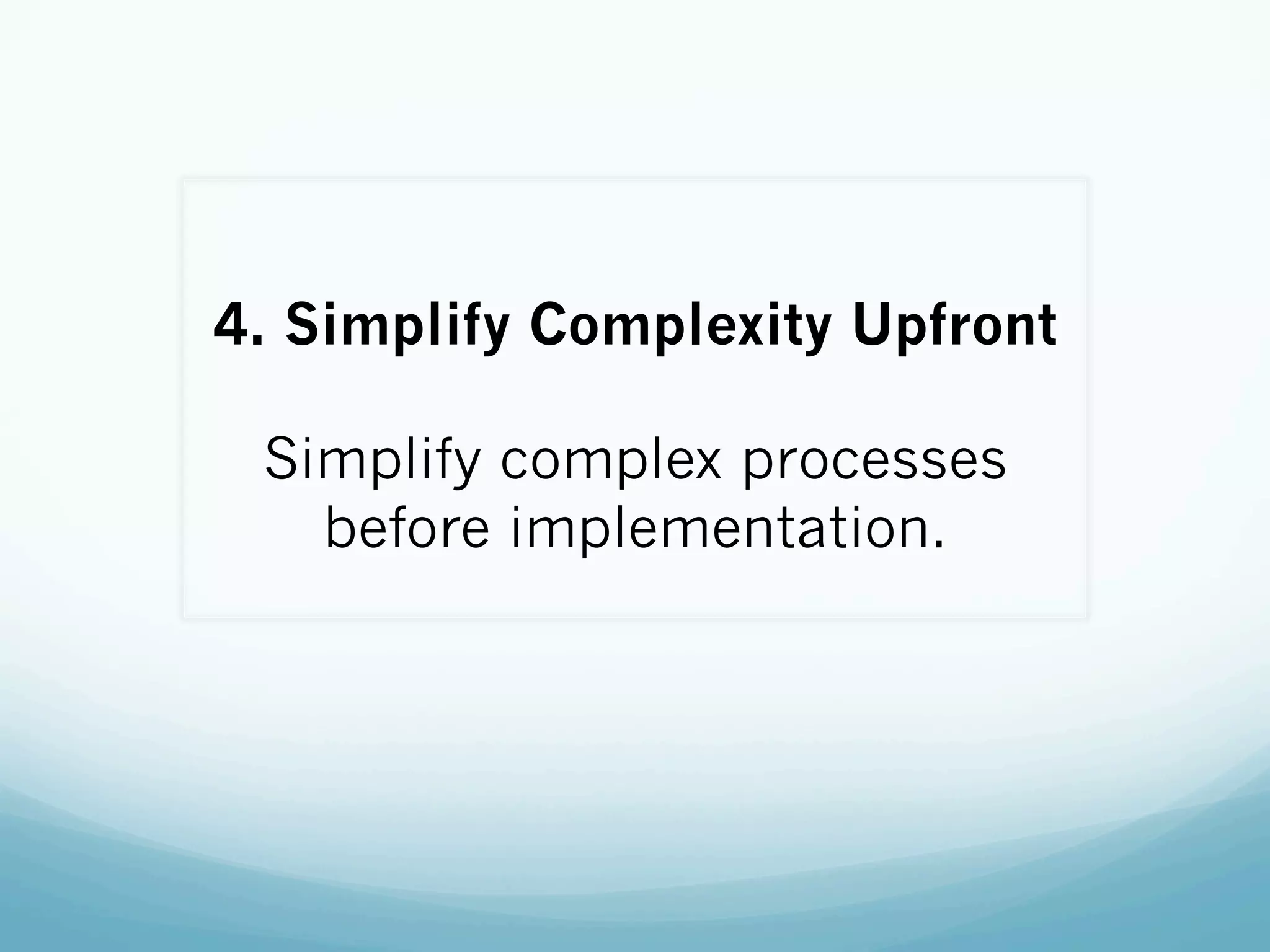 4. Simplify Complexity Upfront

Simplify complex processes before implementation.